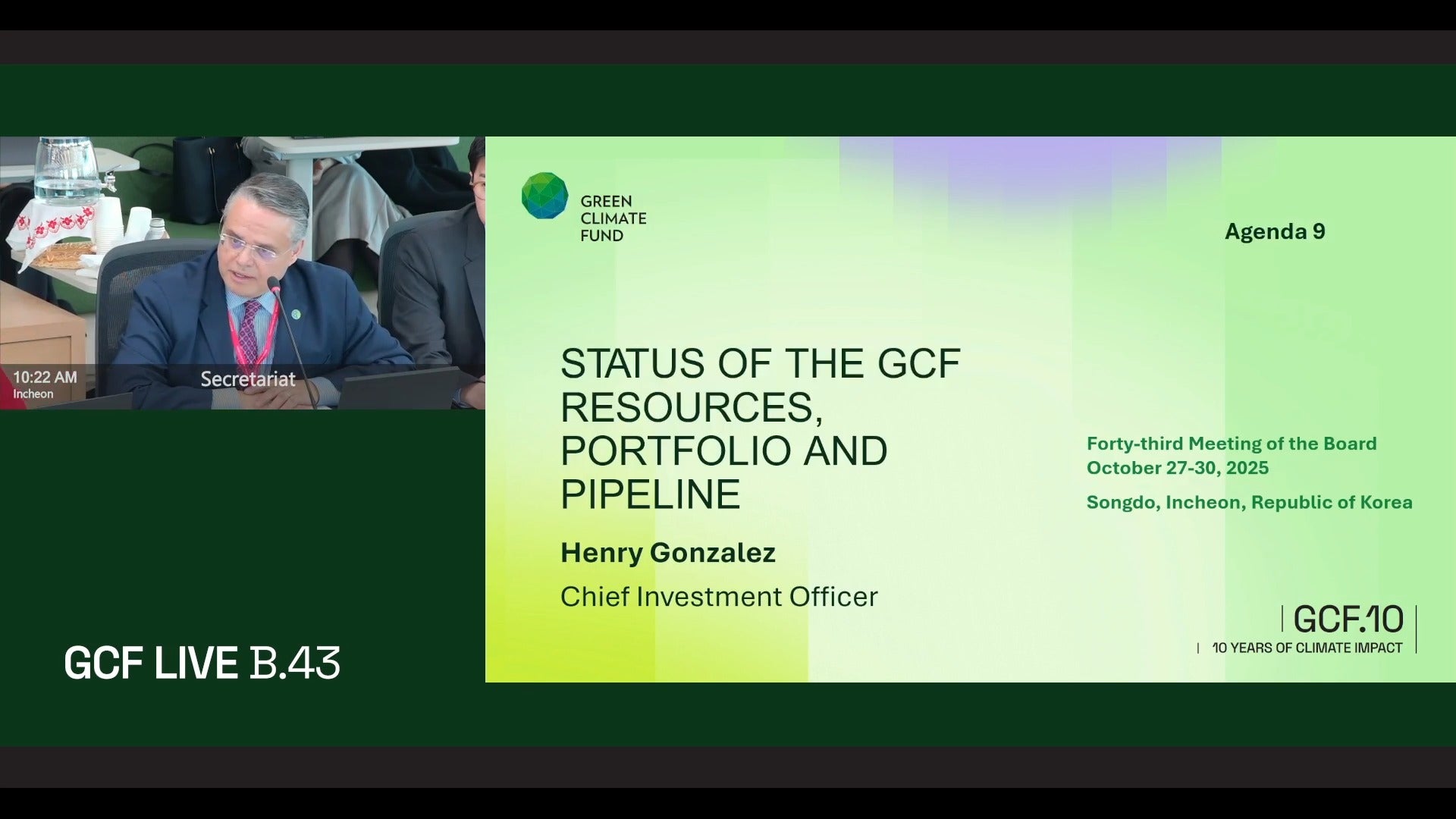 10:22 AM
Incheon

Secretariat

GCF LIVE B.43

GREEN CLIMATE FUND

Agenda 9

STATUS OF THE GCF RESOURCES, PORTFOLIO AND PIPELINE

Henry Gonzalez

Chief Investment Officer

Forty-third Meeting of the Board
October 27-30, 2025

Songdo, Incheon, Republic of Korea

GCF.10
10 YEARS OF CLIMATE IMPACT